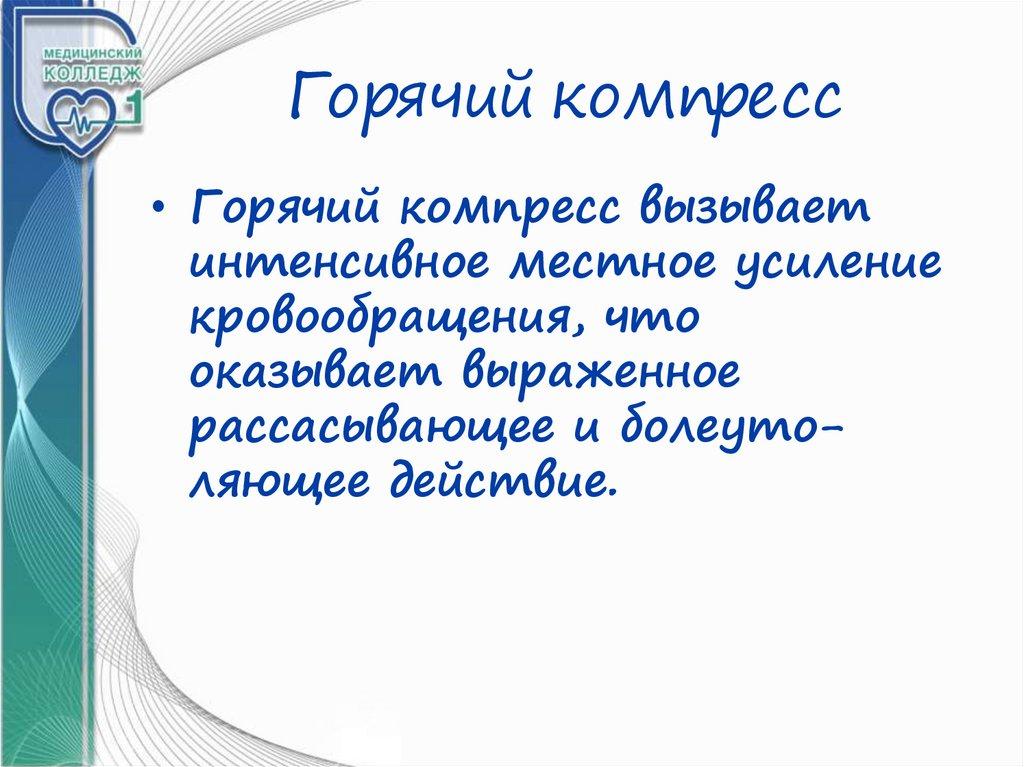 МЕДИЦИНСКИЙ КОЛЛЕДЖ 1

Горячий компресс

• Горячий компресс вызывает интенсивное местное усиление кровообращения, что оказывает выраженное рассасывающее и болеутоляющее действие.